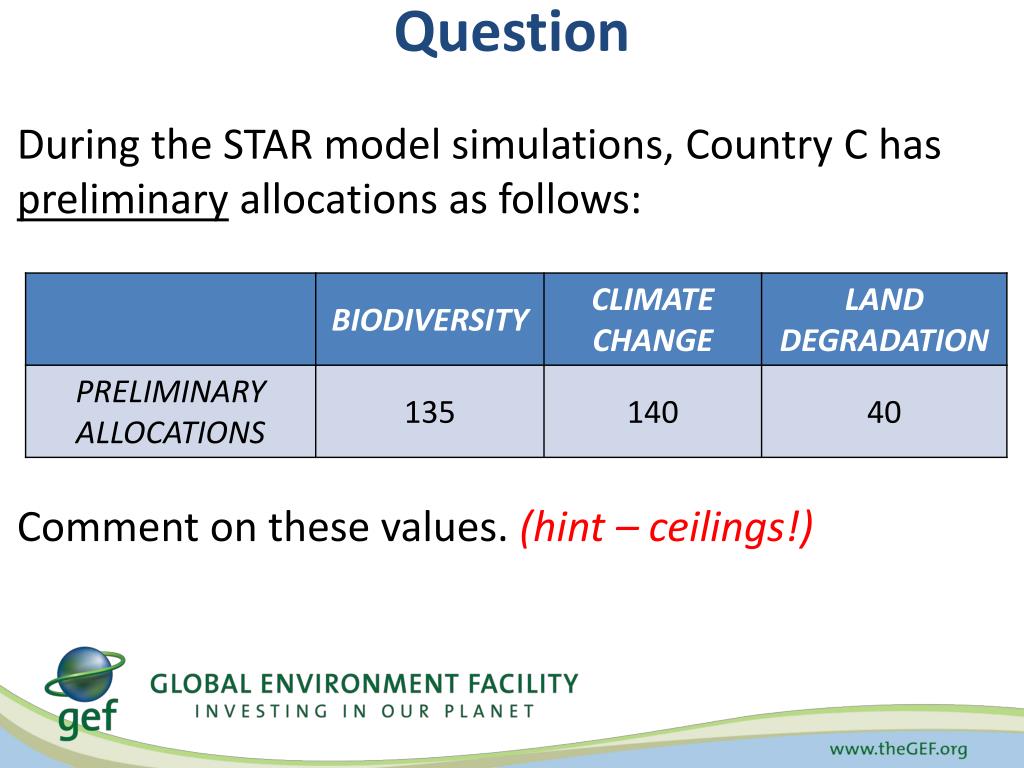 Question

During the STAR model simulations, Country C has preliminary allocations as follows:

| | BIODIVERSITY | CLIMATE CHANGE | LAND DEGRADATION |
|---|---|---|---|
| PRELIMINARY ALLOCATIONS | 135 | 140 | 40 |

Comment on these values. (hint – ceilings!)

gef
GLOBAL ENVIRONMENT FACILITY
INVESTING IN OUR PLANET

www.theGEF.org